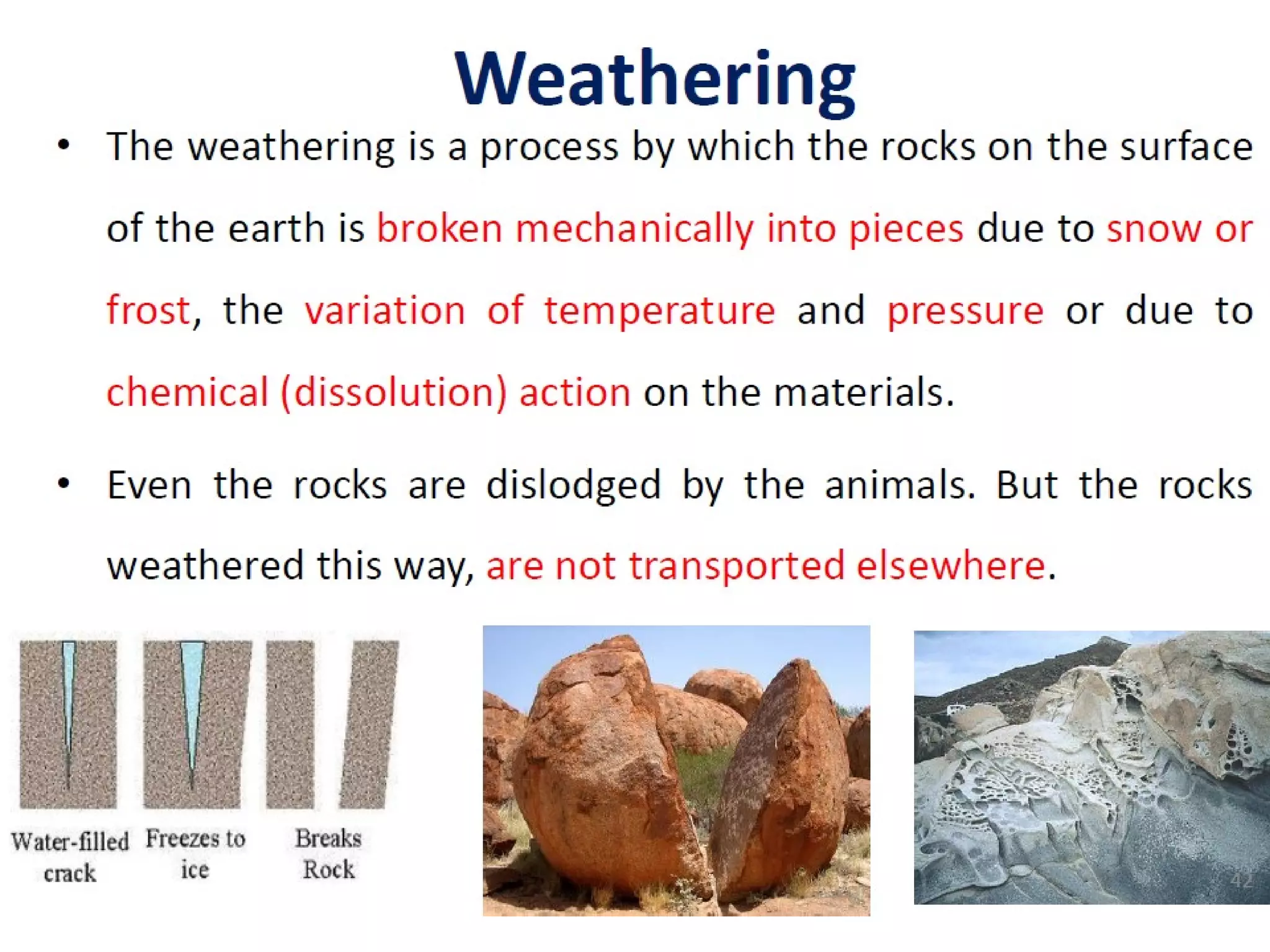 Weathering

• The weathering is a process by which the rocks on the surface of the earth is broken mechanically into pieces due to snow or frost, the variation of temperature and pressure or due to chemical (dissolution) action on the materials.

• Even the rocks are dislodged by the animals. But the rocks weathered this way, are not transported elsewhere.

Water-filled crack

Freezes to ice

Breaks Rock

42